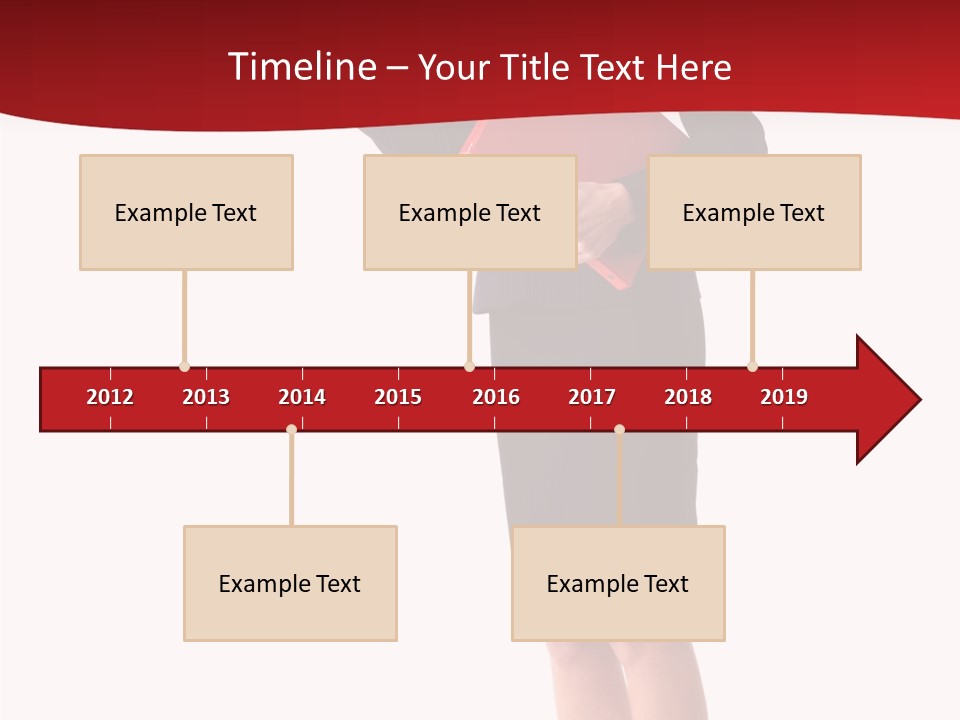 Timeline – Your Title Text Here

Example Text

Example Text

Example Text

2012 2013 2014 2015 2016 2017 2018 2019

Example Text

Example Text